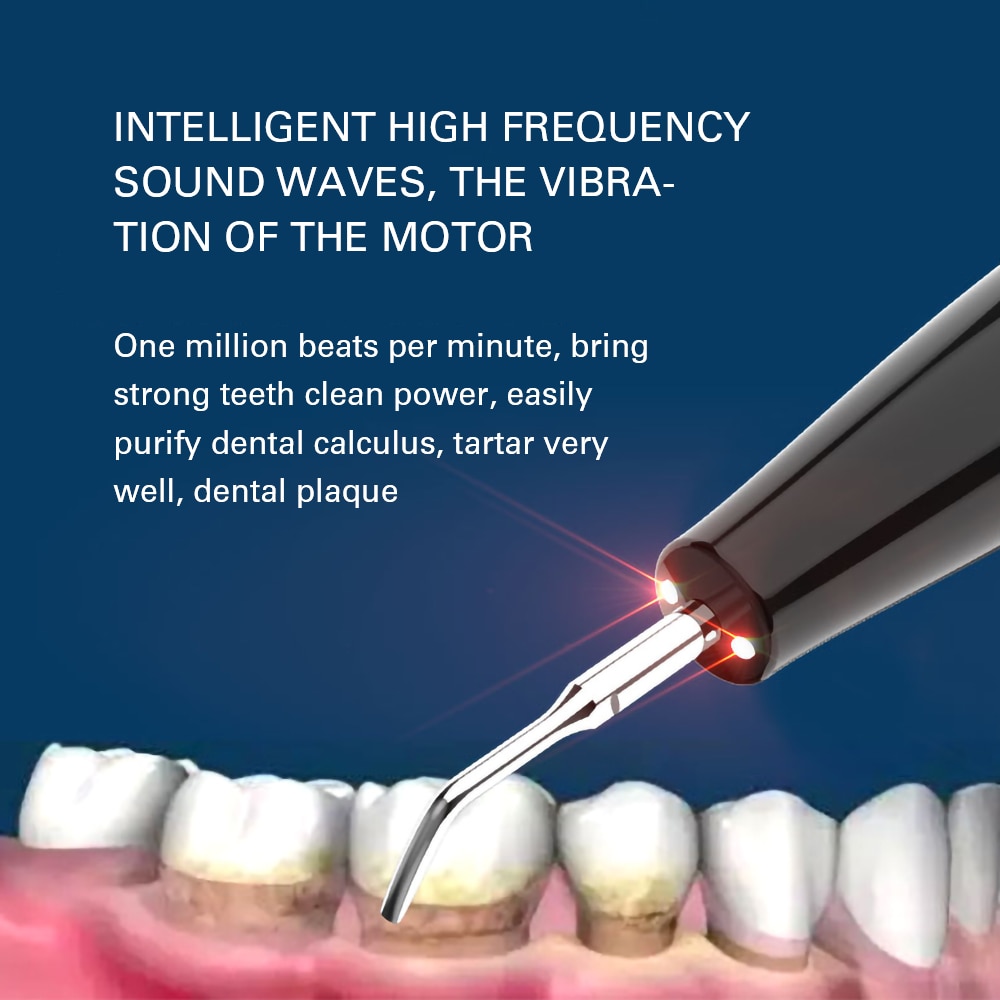 INTELLIGENT HIGH FREQUENCY SOUND WAVES, THE VIBRATION OF THE MOTOR

One million beats per minute, bring strong teeth clean power, easily purify dental calculus, tartar very well, dental plaque